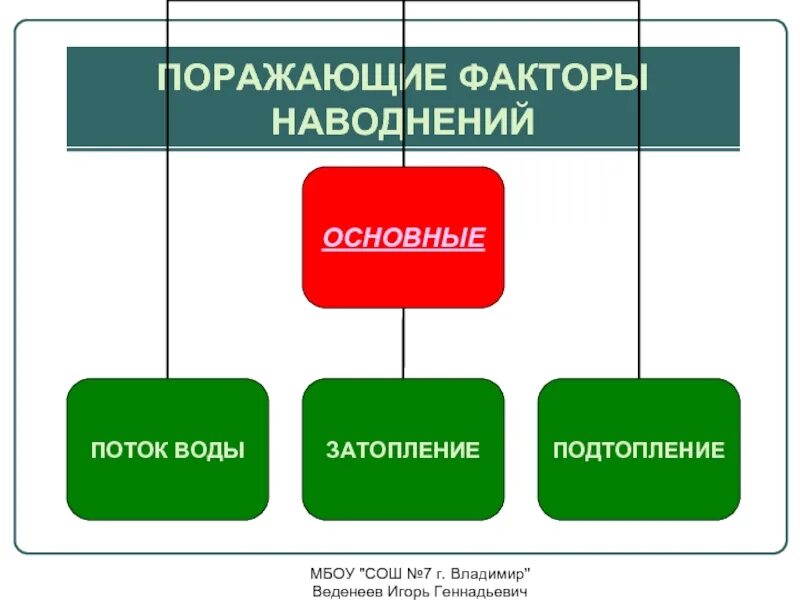 ПОРАЖАЮЩИЕ ФАКТОРЫ НАВОДНЕНИЙ

ОСНОВНЫЕ

ПОТОК ВОДЫ

ЗАТОПЛЕНИЕ

ПОДТОПЛЕНИЕ

МБОУ "СОШ №7 г. Владимир"
Веденеев Игорь Геннадьевич